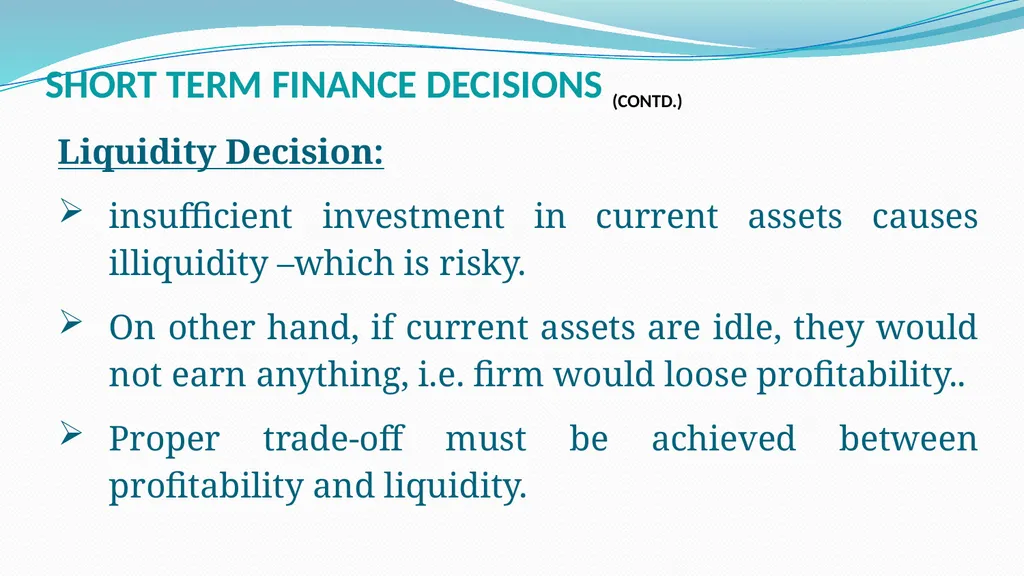 SHORT TERM FINANCE DECISIONS (CONTD.)

Liquidity Decision:

➢ insufficient investment in current assets causes illiquidity –which is risky.

➢ On other hand, if current assets are idle, they would not earn anything, i.e. firm would loose profitability..

➢ Proper trade-off must be achieved between profitability and liquidity.